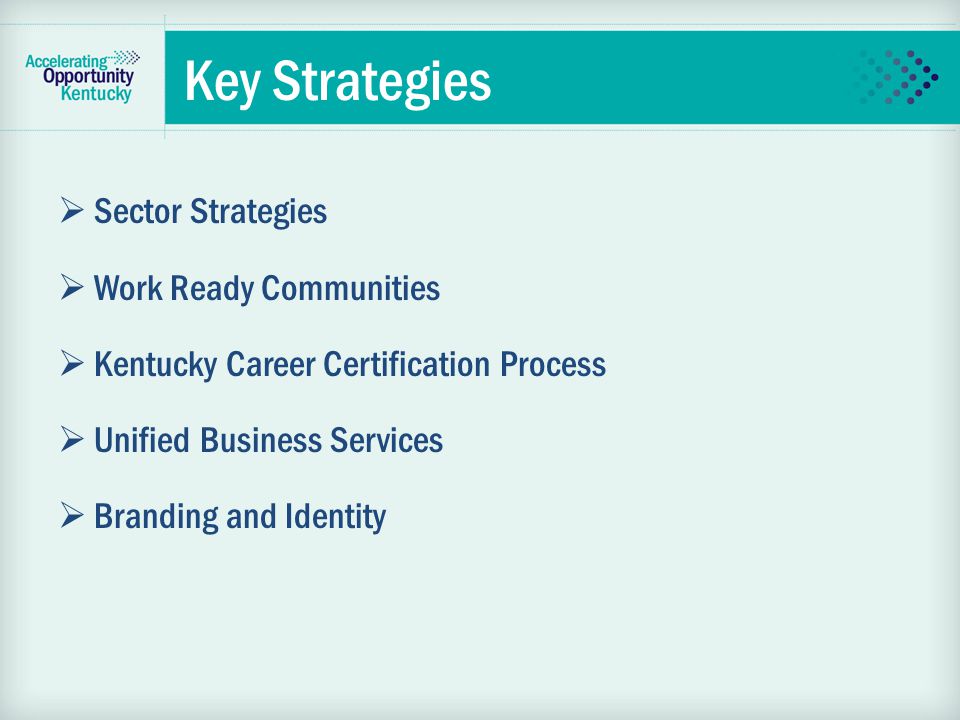 Accelerating Opportunity Kentucky

Key Strategies

➢ Sector Strategies

➢ Work Ready Communities

➢ Kentucky Career Certification Process

➢ Unified Business Services

➢ Branding and Identity